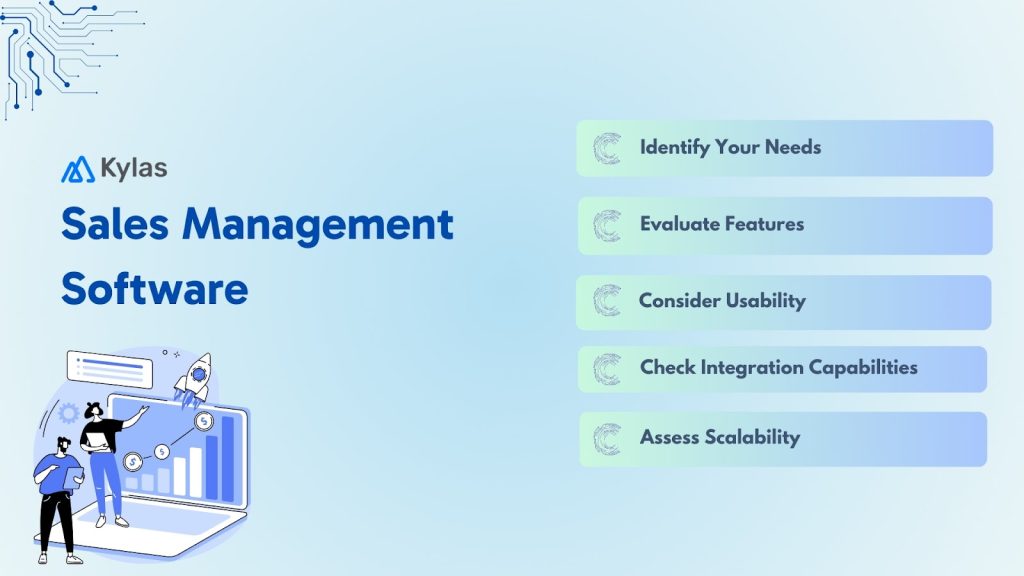 Kylas

Sales Management Software

Identify Your Needs

Evaluate Features

Consider Usability

Check Integration Capabilities

Assess Scalability